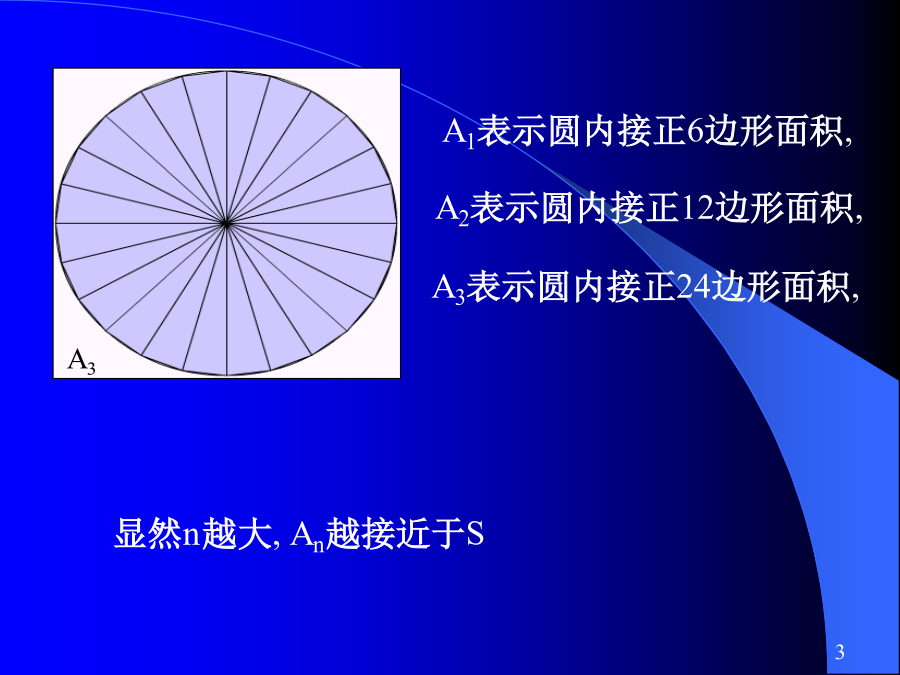 $A_3$

$A_1$表示圆内接正6边形面积,

$A_2$表示圆内接正12边形面积,

$A_3$表示圆内接正24边形面积,

显然n越大, $A_n$越接近于S

3